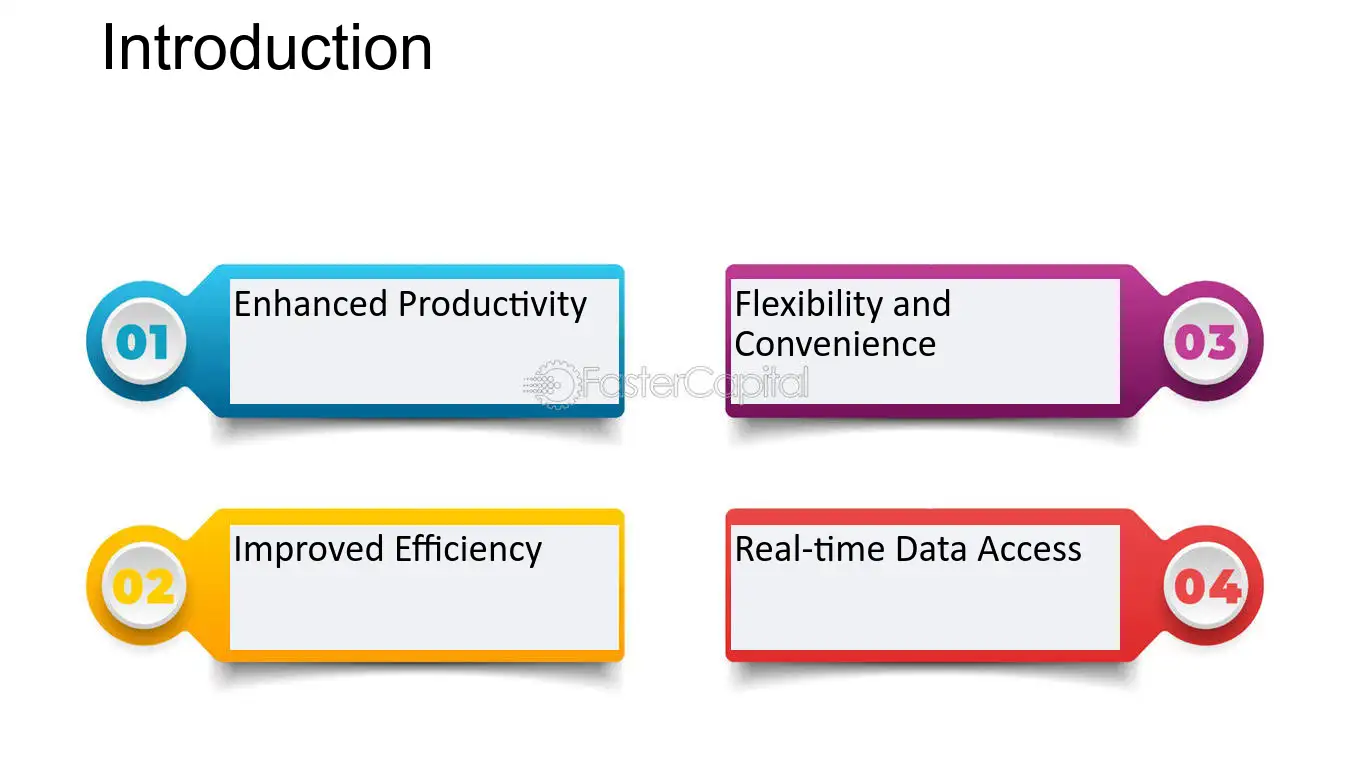 Introduction

01

Enhanced Productivity

02

Improved Efficiency

Flexibility and Convenience

03

Real-time Data Access

04

FasterCapital